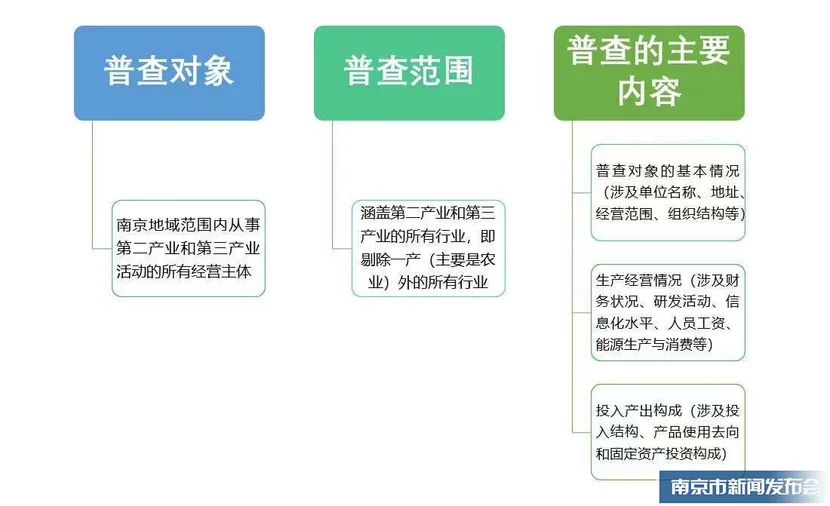 普查对象

南京地域范围内从事第二产业和第三产业活动的所有经营主体

普查范围

涵盖第二产业和第三产业的所有行业，即剔除一产（主要是农业）外的所有行业

普查的主要内容

普查对象的基本情况（涉及单位名称、地址、经营范围、组织结构等）

生产经营情况（涉及财务状况、研发活动、信息化水平、人员工资、能源生产与消费等）

投入产出构成（涉及投入结构、产品使用去向和固定资产投资构成）

南京市新闻发布会